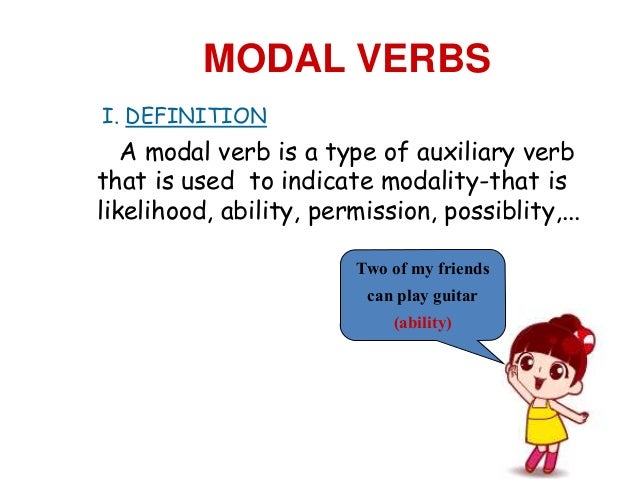 MODAL VERBS

I. DEFINITION

A modal verb is a type of auxiliary verb that is used to indicate modality-that is likelihood, ability, permission, possiblity,...

Two of my friends can play guitar (ability)